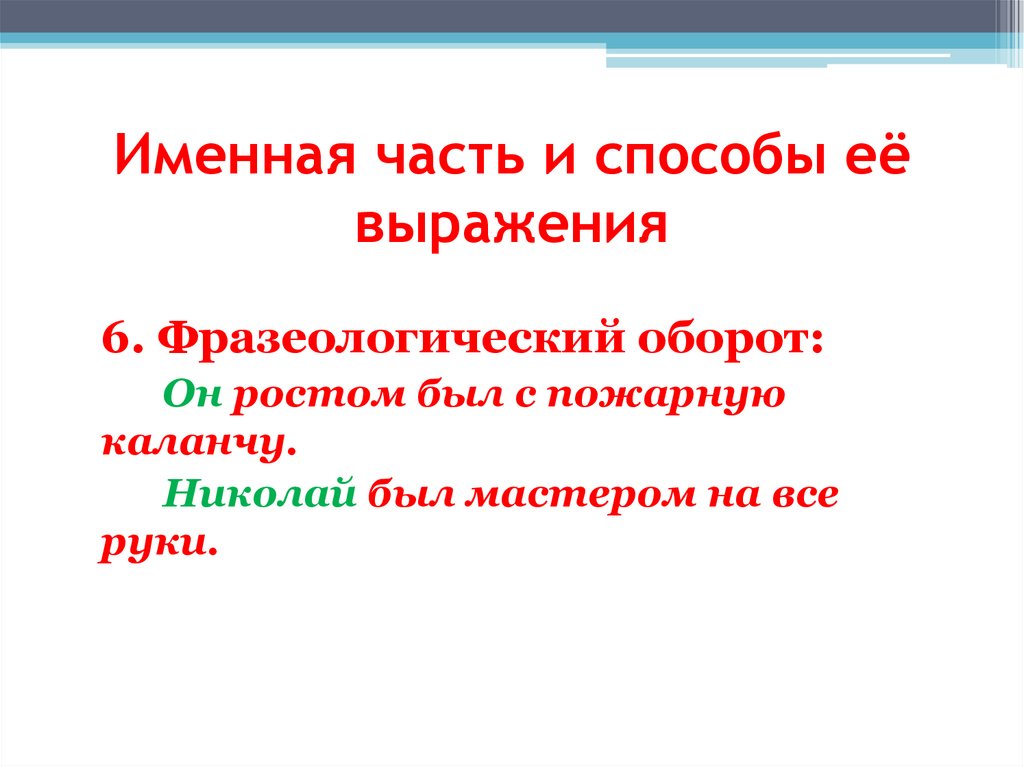 Именная часть и способы её выражения

6. Фразеологический оборот:

Он ростом был с пожарную каланчу.

Николай был мастером на все руки.